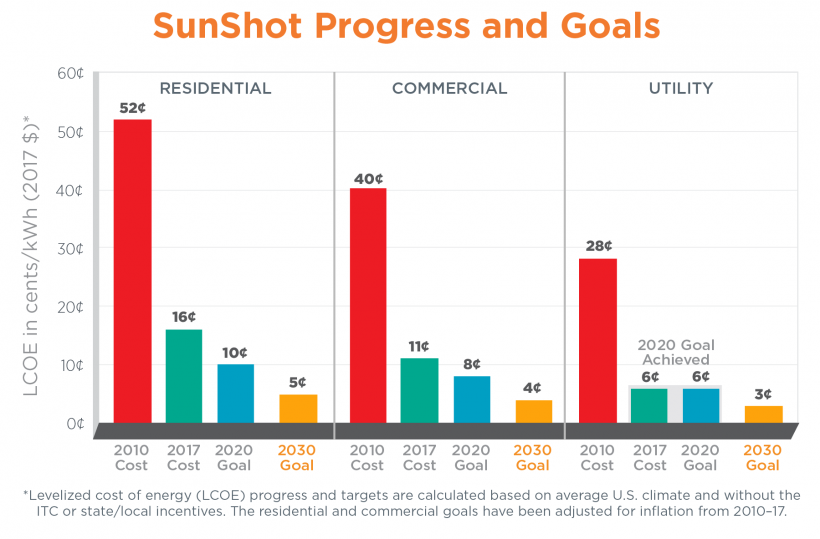 SunShot Progress and Goals

LCOE in cents/kWh (2017 $)*

60¢
50¢
40¢
30¢
20¢
10¢
0¢

RESIDENTIAL

52¢
16¢
10¢
5¢

2010 Cost
2017 Cost
2020 Goal
2030 Goal

COMMERCIAL

40¢
11¢
8¢
4¢

2010 Cost
2017 Cost
2020 Goal
2030 Goal

UTILITY

28¢
2020 Goal Achieved
6¢
6¢
3¢

2010 Cost
2017 Cost
2020 Goal
2030 Goal

*Levelized cost of energy (LCOE) progress and targets are calculated based on average U.S. climate and without the ITC or state/local incentives. The residential and commercial goals have been adjusted for inflation from 2010–17.